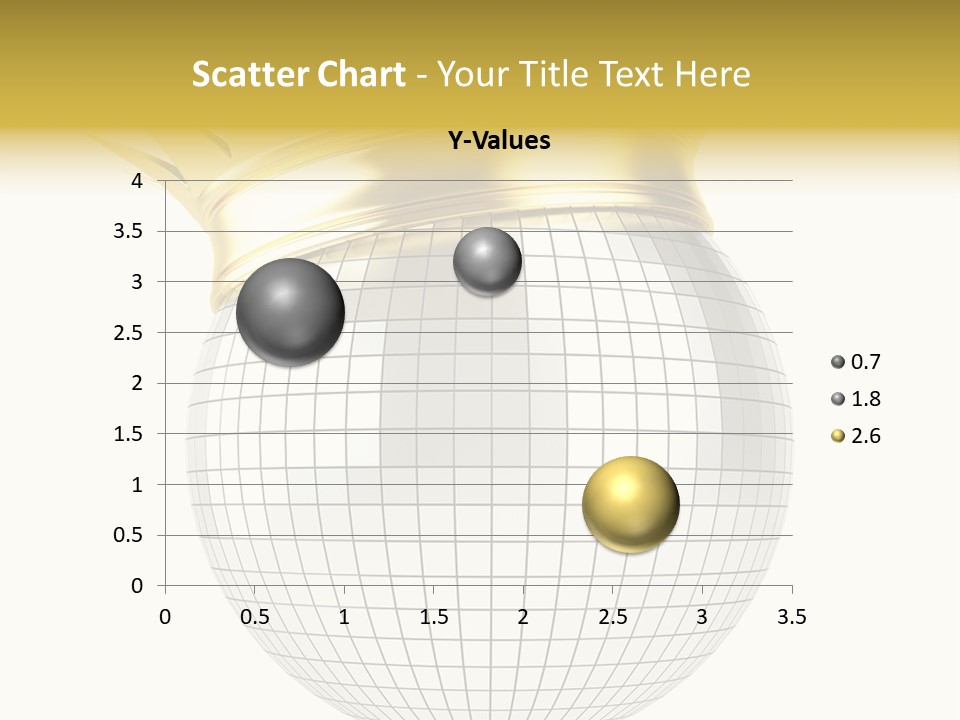 Scatter Chart - Your Title Text Here

Y-Values

4
3.5
3
2.5
2
1.5
1
0.5
0

0 0.5 1 1.5 2 2.5 3 3.5

0.7
1.8
2.6